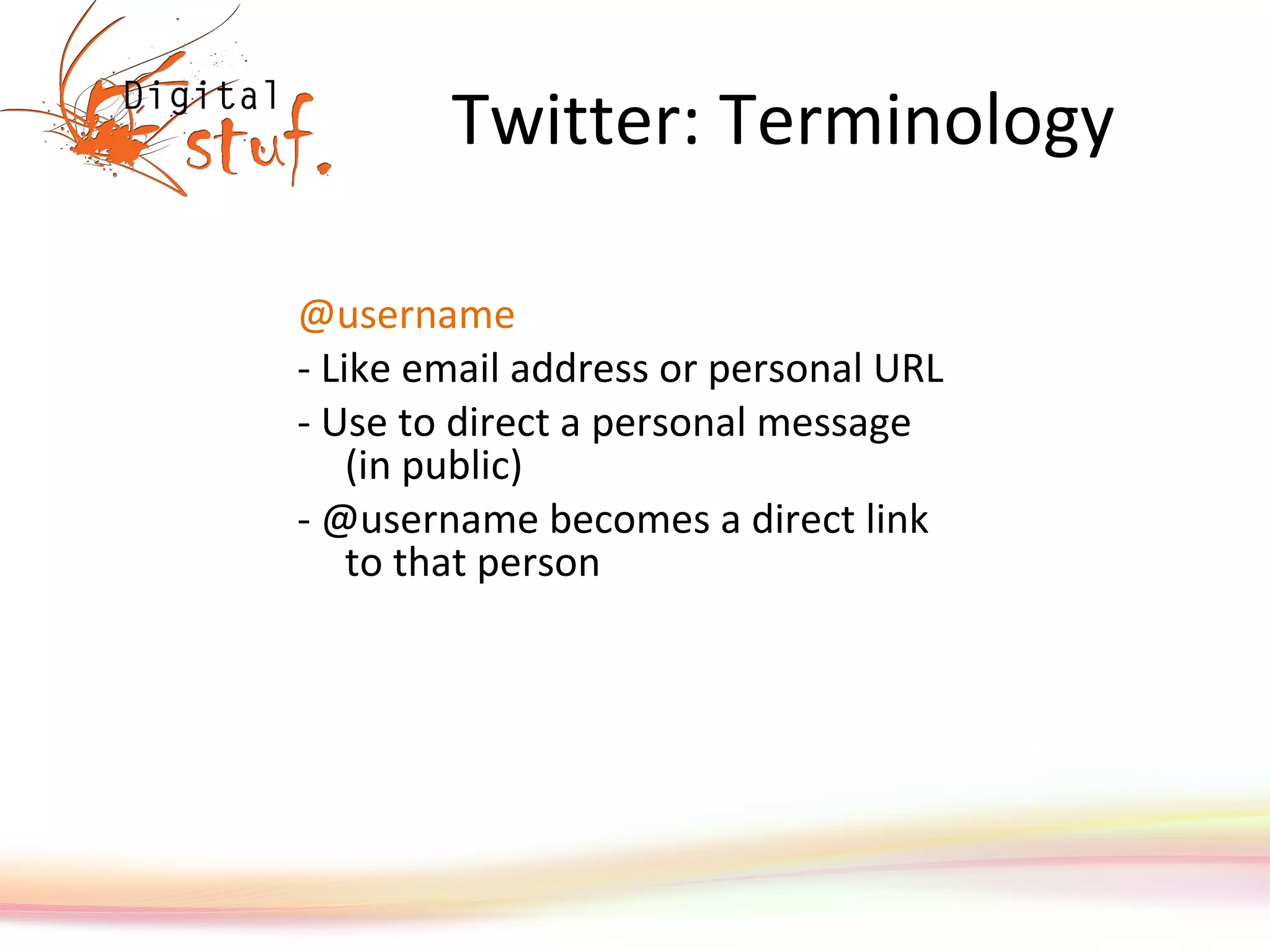 Digital stuf.

Twitter: Terminology

@username

- Like email address or personal URL

- Use to direct a personal message (in public)

- @username becomes a direct link to that person